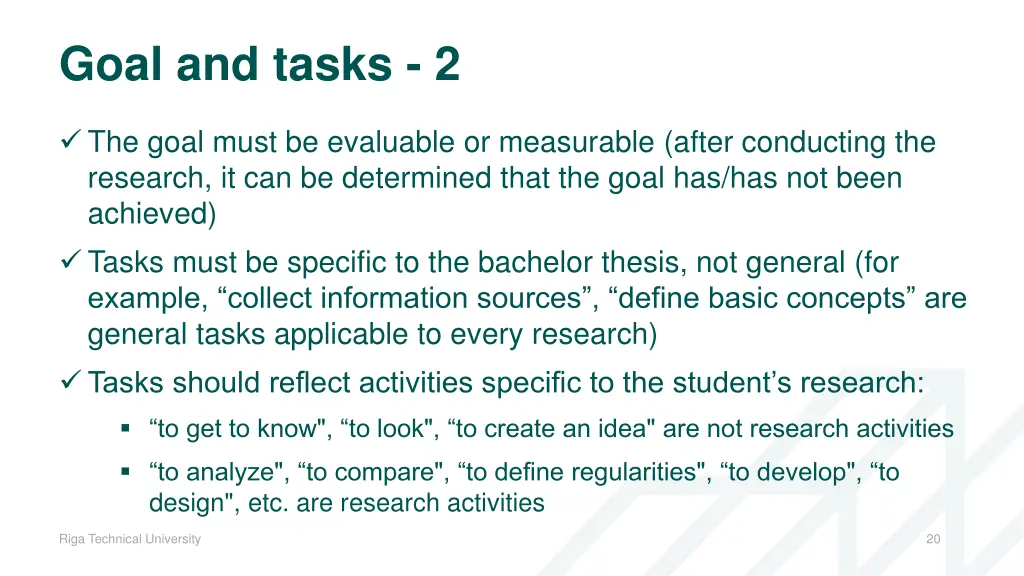 Goal and tasks - 2

✓ The goal must be evaluable or measurable (after conducting the research, it can be determined that the goal has/has not been achieved)

✓ Tasks must be specific to the bachelor thesis, not general (for example, “collect information sources”, “define basic concepts” are general tasks applicable to every research)

✓ Tasks should reflect activities specific to the student’s research:

▪ “to get to know", “to look", “to create an idea" are not research activities

▪ “to analyze", “to compare", “to define regularities", “to develop", “to design", etc. are research activities

Riga Technical University

20